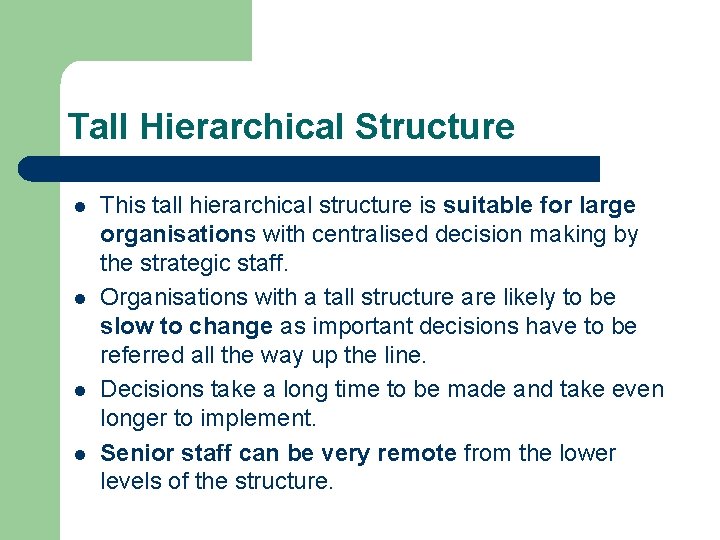 Tall Hierarchical Structure

- This tall hierarchical structure is suitable for large organisations with centralised decision making by the strategic staff.
- Organisations with a tall structure are likely to be slow to change as important decisions have to be referred all the way up the line.
- Decisions take a long time to be made and take even longer to implement.
- Senior staff can be very remote from the lower levels of the structure.